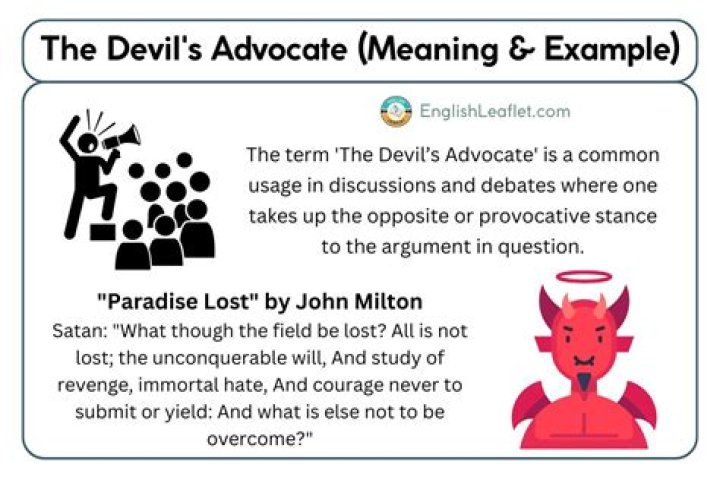 The Devil's Advocate (Meaning & Example)

EnglishLeaflet.com

The term 'The Devil's Advocate' is a common usage in discussions and debates where one takes up the opposite or provocative stance to the argument in question.

"Paradise Lost" by John Milton

Satan: "What though the field be lost? All is not lost; the unconquerable will, And study of revenge, immortal hate, And courage never to submit or yield: And what is else not to be overcome?"